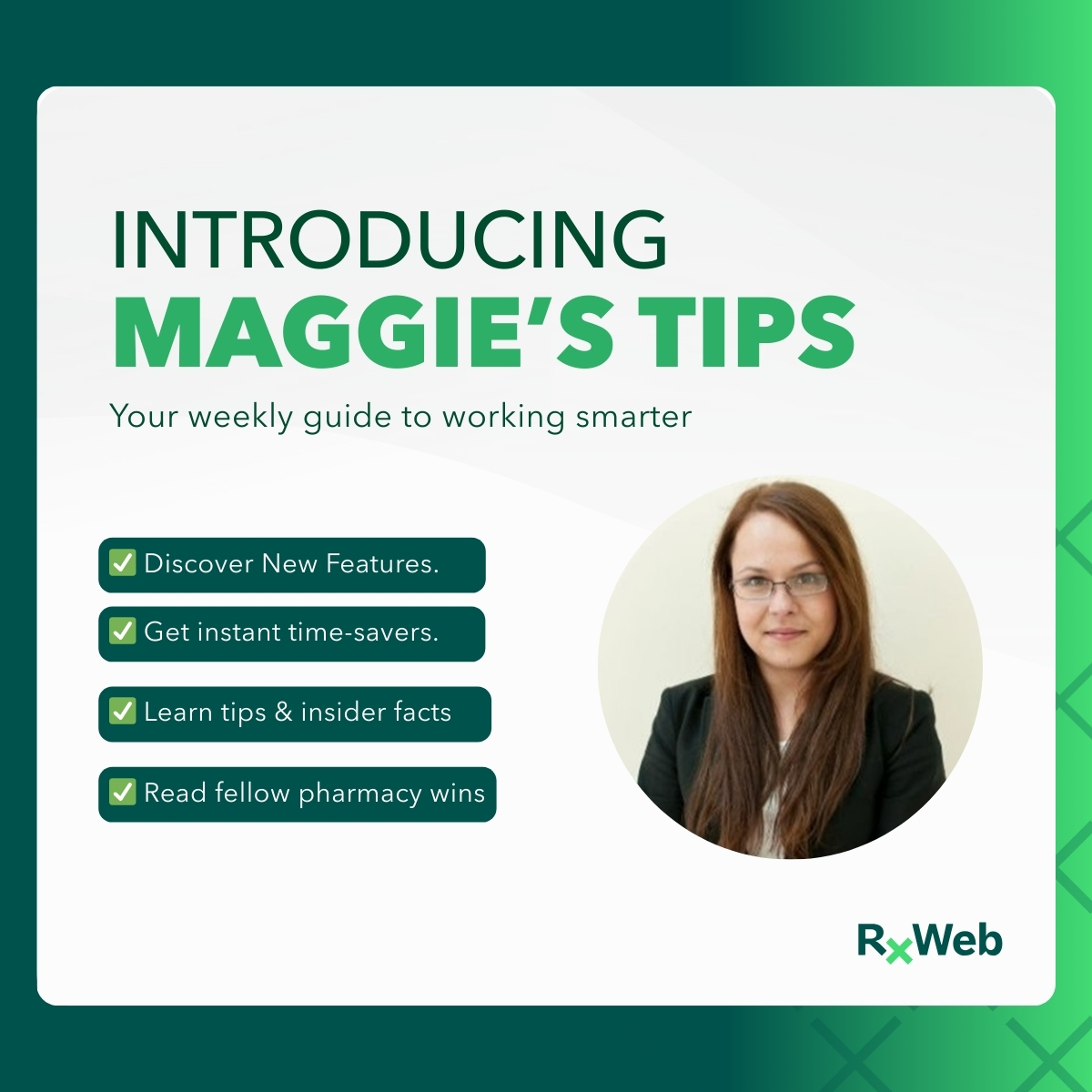 INTRODUCING
MAGGIE'S TIPS

Your weekly guide to working smarter

✅ Discover New Features.

✅ Get instant time-savers.

✅ Learn tips & insider facts

✅ Read fellow pharmacy wins

RxWeb